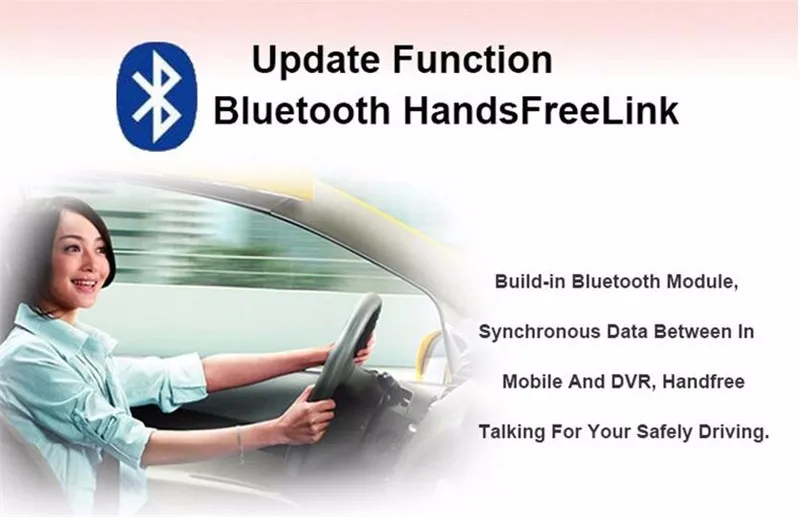 Update Function
Bluetooth HandsFreeLink

Build-in Bluetooth Module, Synchronous Data Between In Mobile And DVR, Handfree Talking For Your Safely Driving.